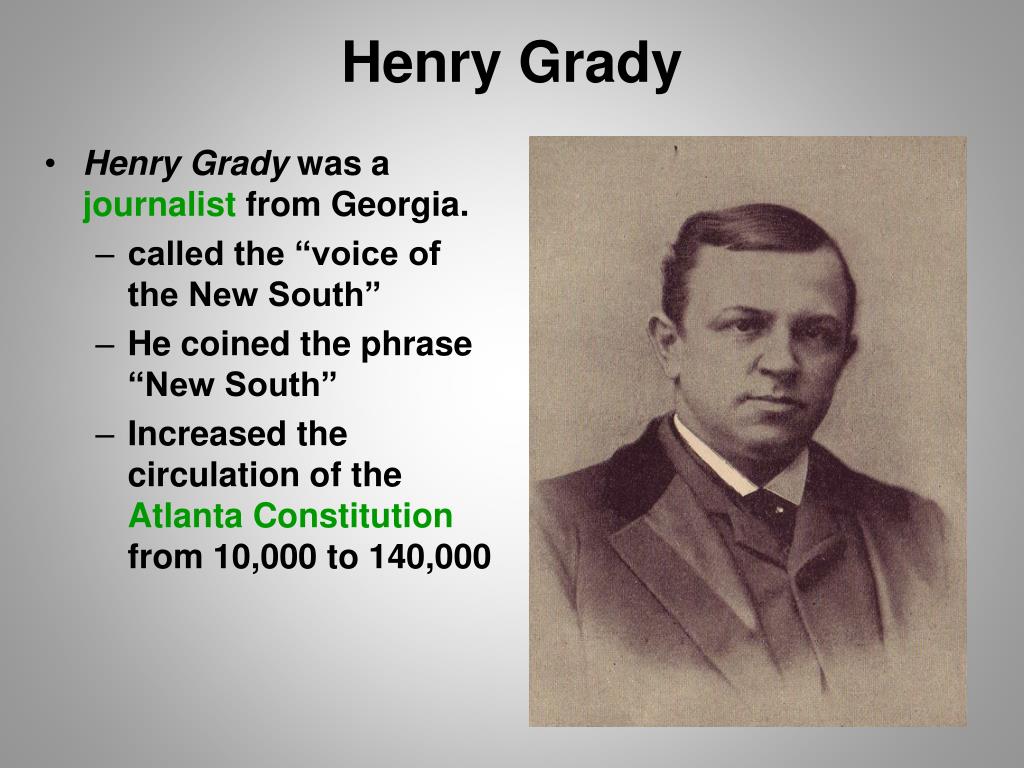 Henry Grady

• Henry Grady was a journalist from Georgia.
  – called the “voice of the New South”
  – He coined the phrase “New South”
  – Increased the circulation of the Atlanta Constitution from 10,000 to 140,000